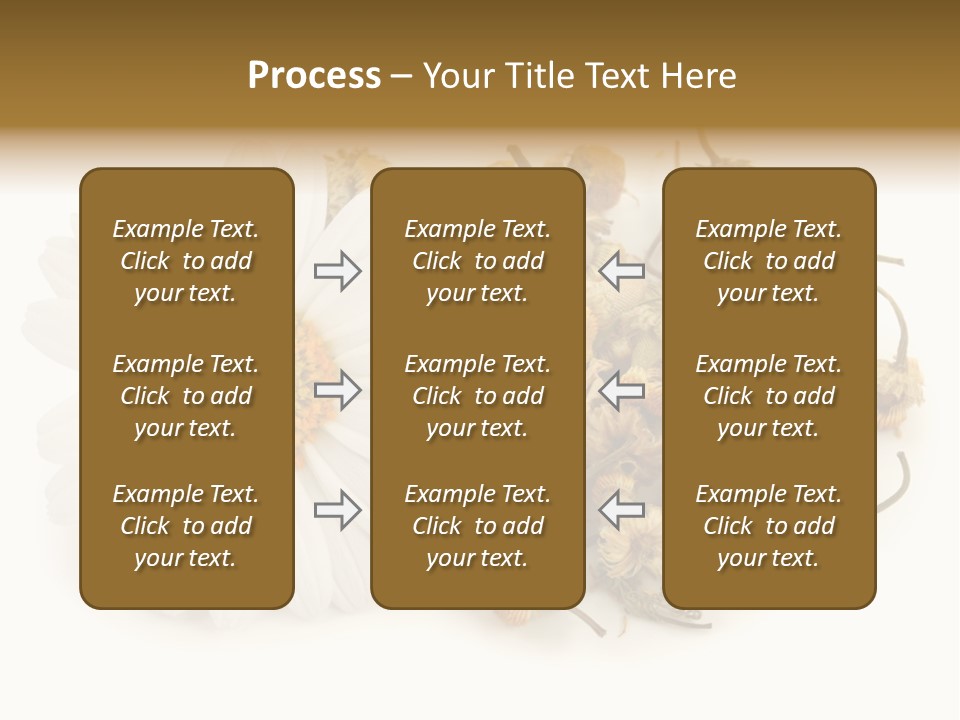 Process – Your Title Text Here

Example Text. Click to add your text.

Example Text. Click to add your text.

Example Text. Click to add your text.

Example Text. Click to add your text.

Example Text. Click to add your text.

Example Text. Click to add your text.

Example Text. Click to add your text.

Example Text. Click to add your text.

Example Text. Click to add your text.